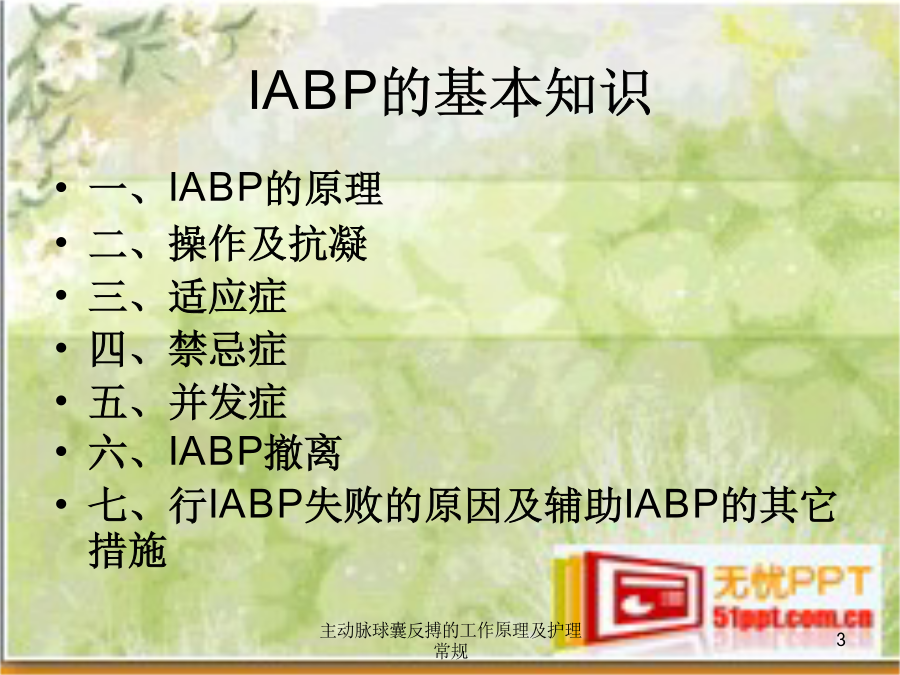 IABP的基本知识

• 一、IABP的原理
• 二、操作及抗凝
• 三、适应症
• 四、禁忌症
• 五、并发症
• 六、IABP撤离
• 七、行IABP失败的原因及辅助IABP的其它措施

无忧PPT
51ppt.com.cn

主动脉球囊反搏的工作原理及护理常规

3